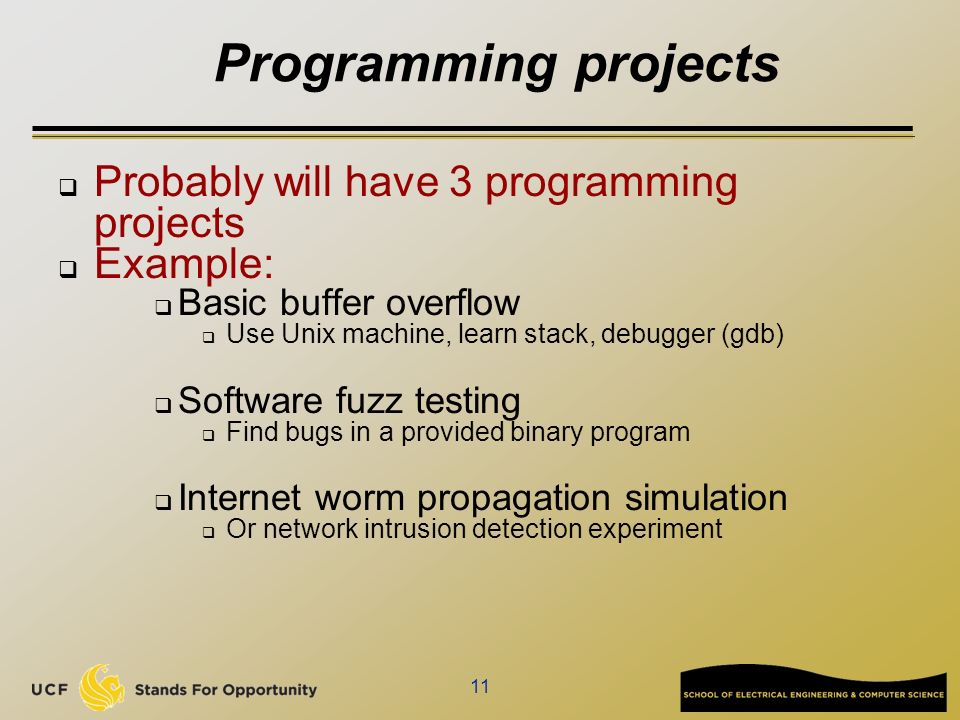 Programming projects

❑ Probably will have 3 programming projects
❑ Example:
❑ Basic buffer overflow
❑ Use Unix machine, learn stack, debugger (gdb)

❑ Software fuzz testing
❑ Find bugs in a provided binary program

❑ Internet worm propagation simulation
❑ Or network intrusion detection experiment

UCF Stands For Opportunity

11

SCHOOL OF ELECTRICAL ENGINEERING & COMPUTER SCIENCE